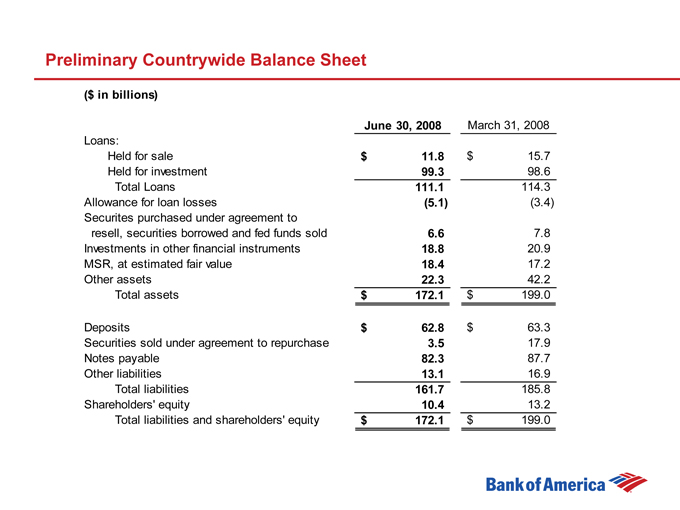 Preliminary Countrywide Balance Sheet

($ in billions)

| | June 30, 2008 | March 31, 2008 |
|---|---|---|
| Loans: | | |
| Held for sale | $ 11.8 | $ 15.7 |
| Held for investment | 99.3 | 98.6 |
| Total Loans | 111.1 | 114.3 |
| Allowance for loan losses | (5.1) | (3.4) |
| Securites purchased under agreement to resell, securities borrowed and fed funds sold | 6.6 | 7.8 |
| Investments in other financial instruments | 18.8 | 20.9 |
| MSR, at estimated fair value | 18.4 | 17.2 |
| Other assets | 22.3 | 42.2 |
| Total assets | $ 172.1 | $ 199.0 |
| Deposits | $ 62.8 | $ 63.3 |
| Securities sold under agreement to repurchase | 3.5 | 17.9 |
| Notes payable | 82.3 | 87.7 |
| Other liabilities | 13.1 | 16.9 |
| Total liabilities | 161.7 | 185.8 |
| Shareholders' equity | 10.4 | 13.2 |
| Total liabilities and shareholders' equity | $ 172.1 | $ 199.0 |

Bank of America